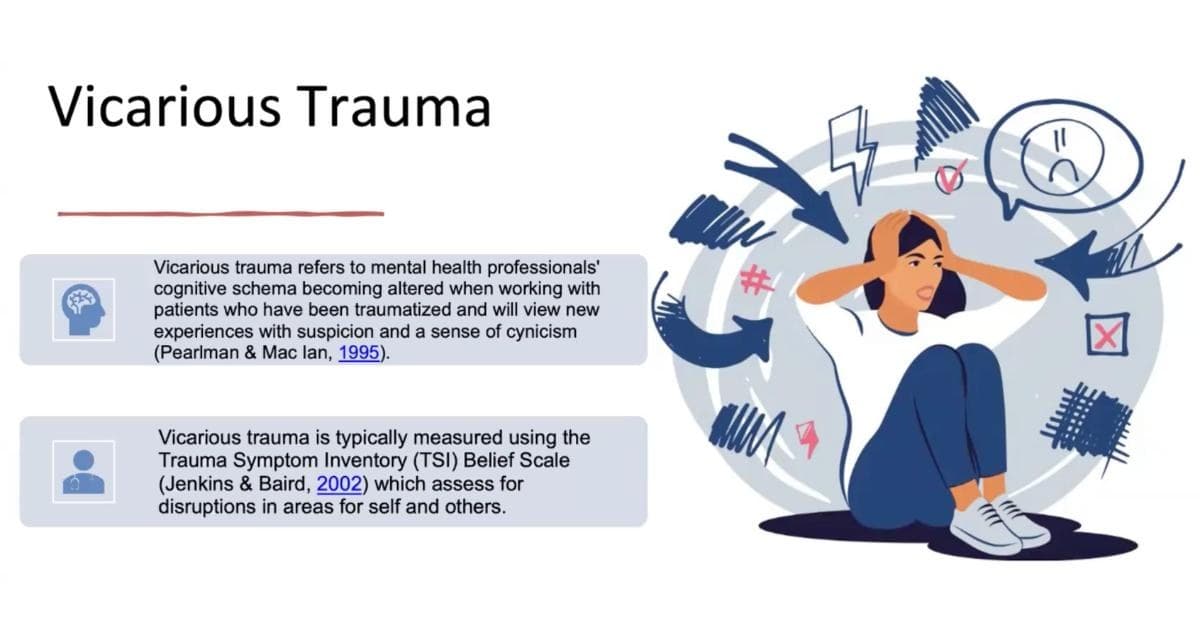 Vicarious Trauma

Vicarious trauma refers to mental health professionals' cognitive schema becoming altered when working with patients who have been traumatized and will view new experiences with suspicion and a sense of cynicism (Pearlman & Mac Ian, 1995).

Vicarious trauma is typically measured using the Trauma Symptom Inventory (TSI) Belief Scale (Jenkins & Baird, 2002) which assess for disruptions in areas for self and others.